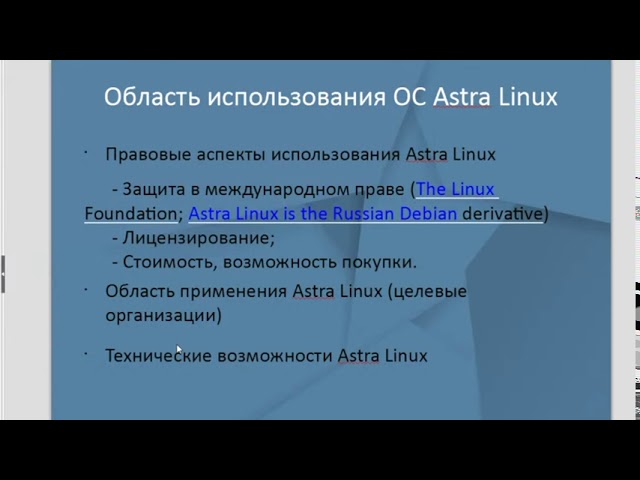 Область использования ОС Astra Linux

· Правовые аспекты использования Astra Linux

- Защита в международном праве (The Linux Foundation; Astra Linux is the Russian Debian derivative)
- Лицензирование;
- Стоимость, возможность покупки.

· Область применения Astra Linux (целевые организации)

· Технические возможности Astra Linux